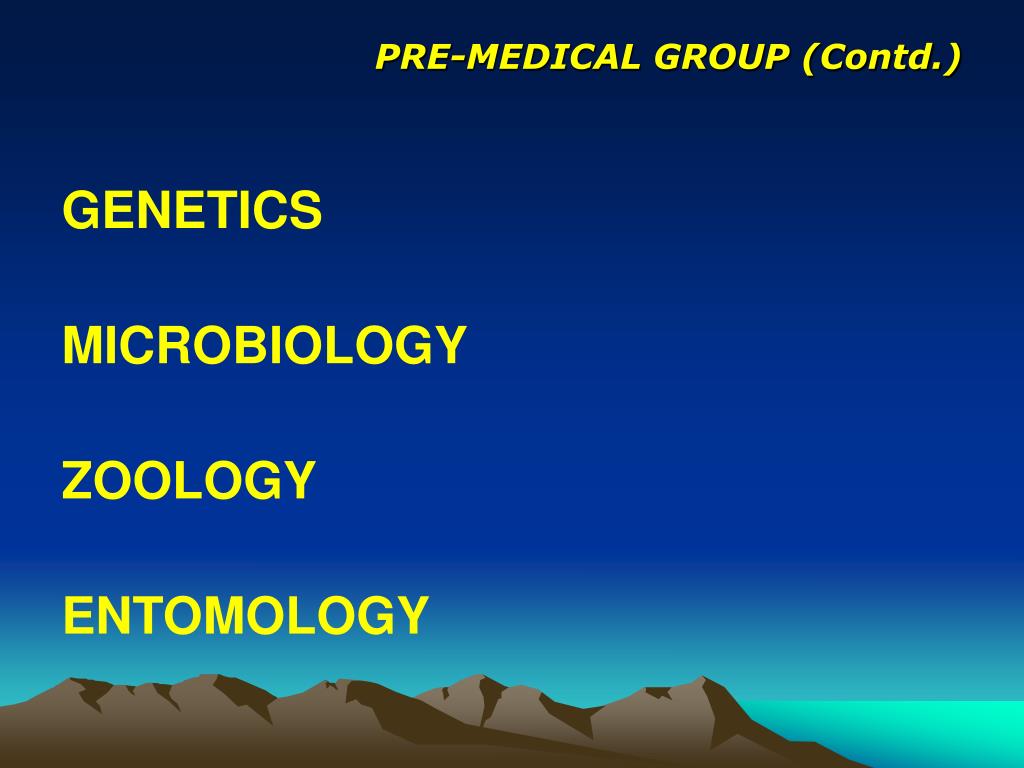 PRE-MEDICAL GROUP (Contd.)

GENETICS

MICROBIOLOGY

ZOOLOGY

ENTOMOLOGY